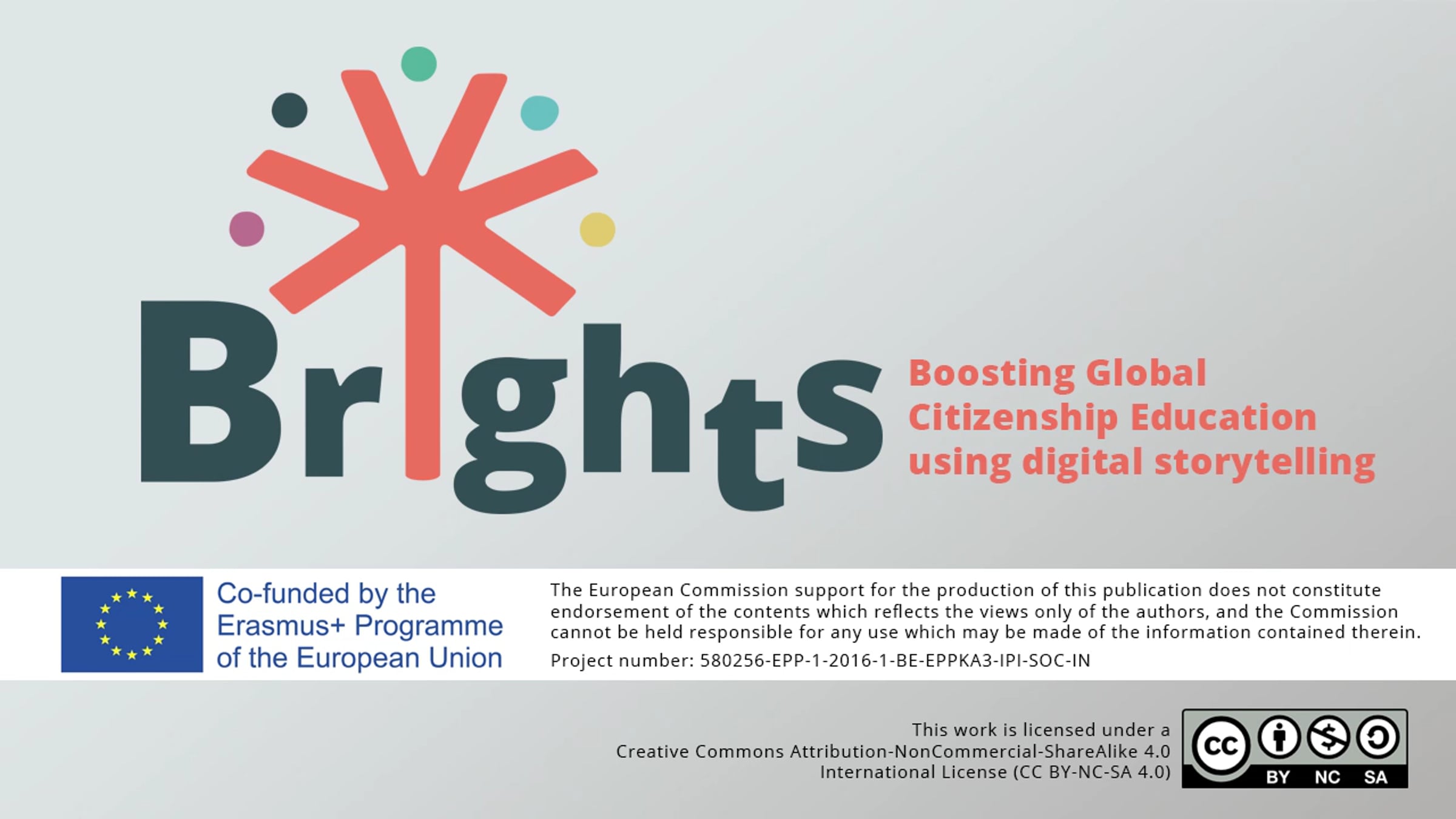 Brights

Boosting Global Citizenship Education using digital storytelling

Co-funded by the Erasmus+ Programme of the European Union

The European Commission support for the production of this publication does not constitute endorsement of the contents which reflects the views only of the authors, and the Commission cannot be held responsible for any use which may be made of the information contained therein.

Project number: 580256-EPP-1-2016-1-BE-EPPKA3-IPI-SOC-IN

This work is licensed under a Creative Commons Attribution-NonCommercial-ShareAlike 4.0 International License (CC BY-NC-SA 4.0)

cc BY NC SA